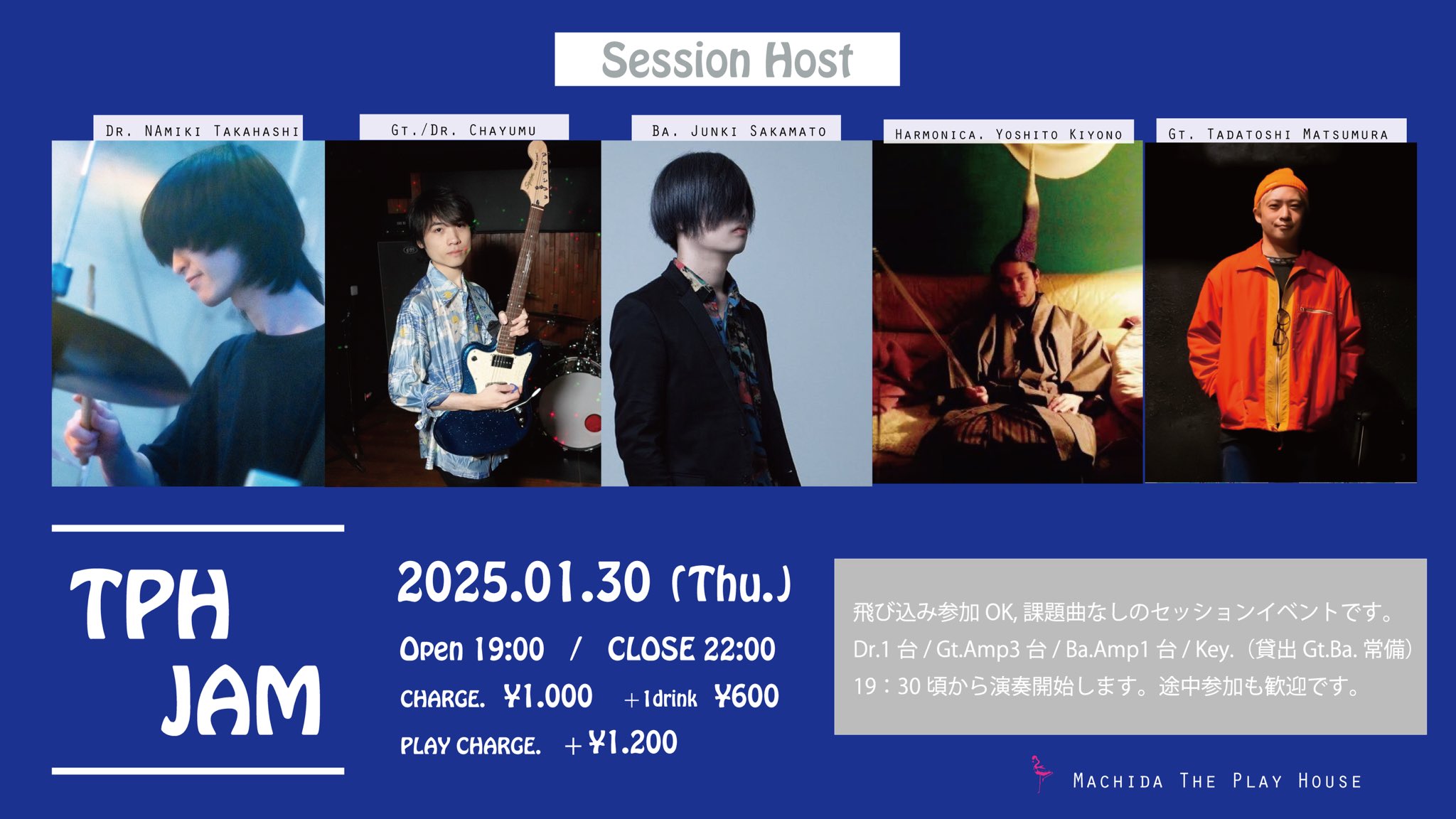 Session Host

Dr. NAmiki Takahashi

Gt./Dr. Chayumu

Ba. Junki Sakamato

Harmonica. Yoshito Kiyono

Gt. Tadatoshi Matsumura

TPH JAM

2025.01.30 (Thu.)

Open 19:00 / CLOSE 22:00

CHARGE. ¥1.000 +1drink ¥600

PLAY CHARGE. +¥1.200

飛び込み参加 OK, 課題曲なしのセッションイベントです。
Dr.1 台 / Gt.Amp3 台 / Ba.Amp1 台 / Key.（貸出 Gt.Ba. 常備）
19：30 頃から演奏開始します。途中参加も歓迎です。

Machida The Play House